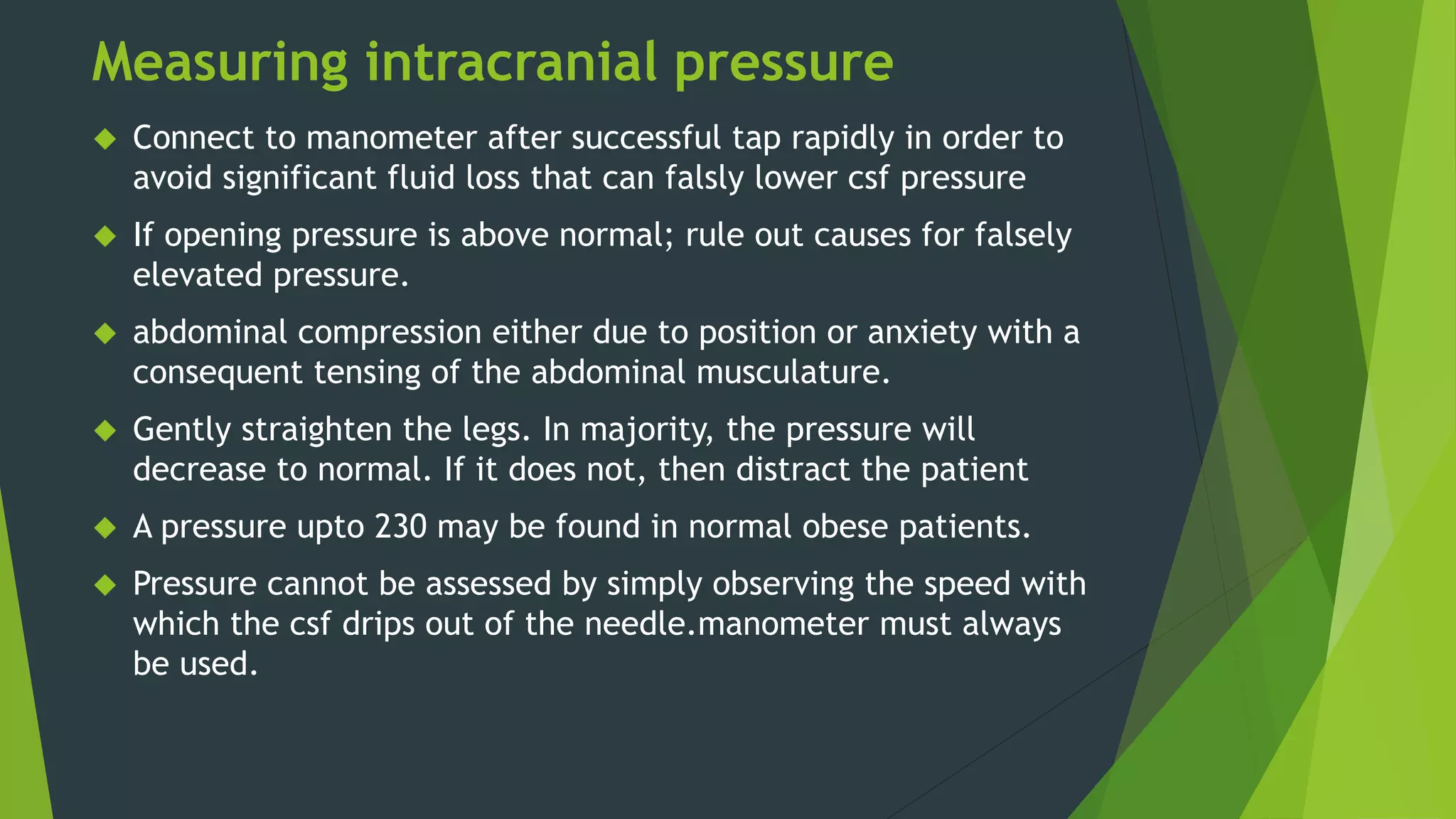 Measuring intracranial pressure

◆ Connect to manometer after successful tap rapidly in order to avoid significant fluid loss that can falsly lower csf pressure

◆ If opening pressure is above normal; rule out causes for falsely elevated pressure.

◆ abdominal compression either due to position or anxiety with a consequent tensing of the abdominal musculature.

◆ Gently straighten the legs. In majority, the pressure will decrease to normal. If it does not, then distract the patient

◆ A pressure upto 230 may be found in normal obese patients.

◆ Pressure cannot be assessed by simply observing the speed with which the csf drips out of the needle.manometer must always be used.